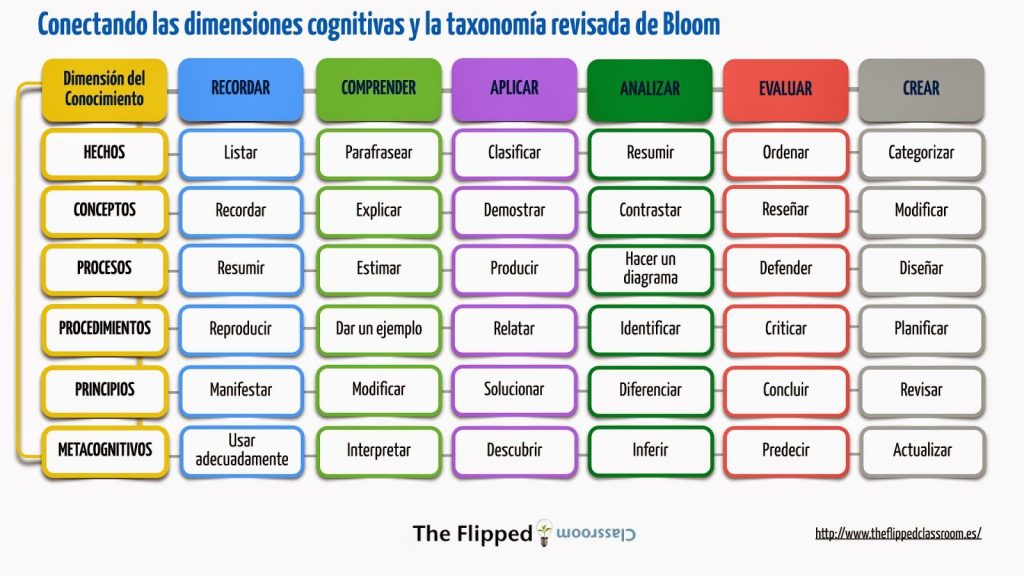 Conectando las dimensiones cognitivas y la taxonomía revisada de Bloom

| Dimensión del Conocimiento | RECORDAR | COMPRENDER | APLICAR | ANALIZAR | EVALUAR | CREAR |
|---|---|---|---|---|---|---|
| HECHOS | Listar | Parafrasear | Clasificar | Resumir | Ordenar | Categorizar |
| CONCEPTOS | Recordar | Explicar | Demostrar | Contrastar | Reseñar | Modificar |
| PROCESOS | Resumir | Estimar | Producir | Hacer un diagrama | Defender | Diseñar |
| PROCEDIMIENTOS | Reproducir | Dar un ejemplo | Relatar | Identificar | Criticar | Planificar |
| PRINCIPIOS | Manifestar | Modificar | Solucionar | Diferenciar | Concluir | Revisar |
| METACOGNITIVOS | Usar adecuadamente | Interpretar | Descubrir | Inferir | Predecir | Actualizar |

The Flipped Classroom

http://www.theflippedclassroom.es/